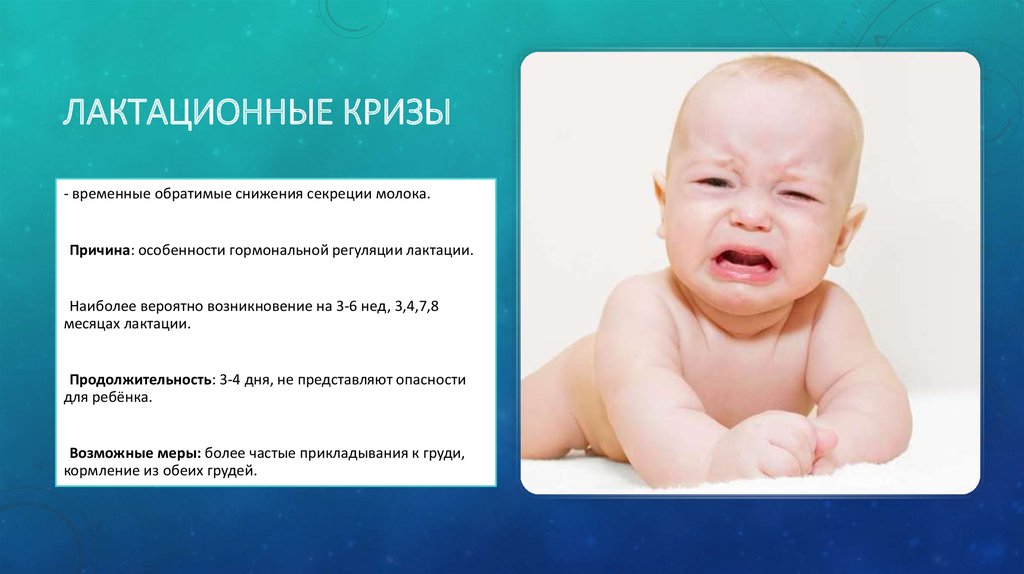 ЛАКТАЦИОННЫЕ КРИЗЫ

- временные обратимые снижения секреции молока.

Причина: особенности гормональной регуляции лактации.

Наиболее вероятно возникновение на 3-6 нед, 3,4,7,8 месяцах лактации.

Продолжительность: 3-4 дня, не представляют опасности для ребёнка.

Возможные меры: более частые прикладывания к груди, кормление из обеих грудей.